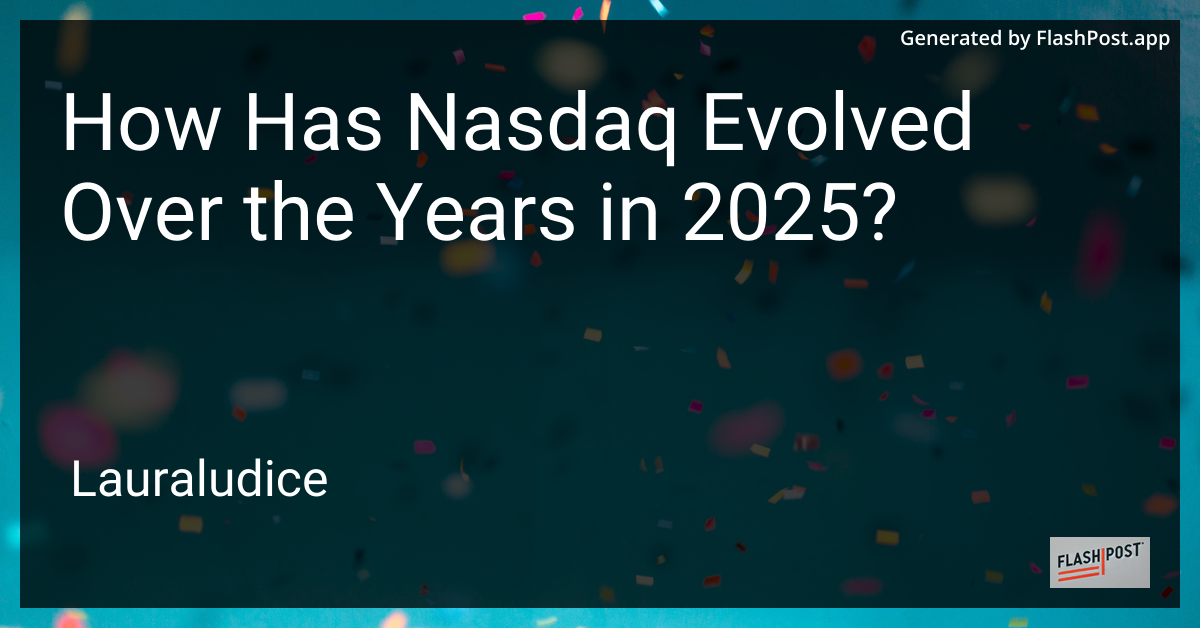 Generated by FlashPost.app

How Has Nasdaq Evolved Over the Years in 2025?

Lauraludice

FLASHPOST